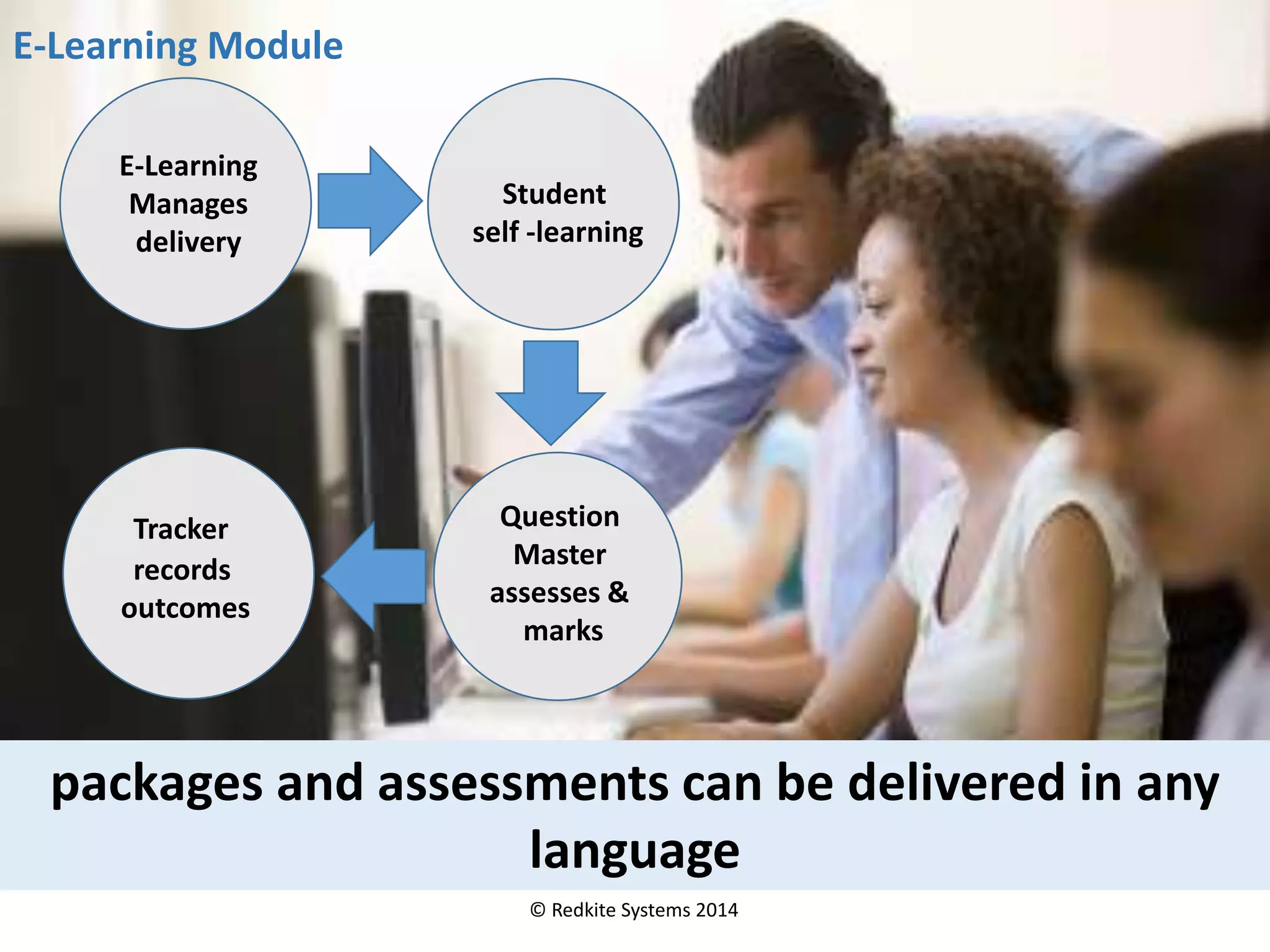 E-Learning Module

E-Learning Manages delivery

Student self -learning

Question Master assesses & marks

Tracker records outcomes

packages and assessments can be delivered in any language

© Redkite Systems 2014